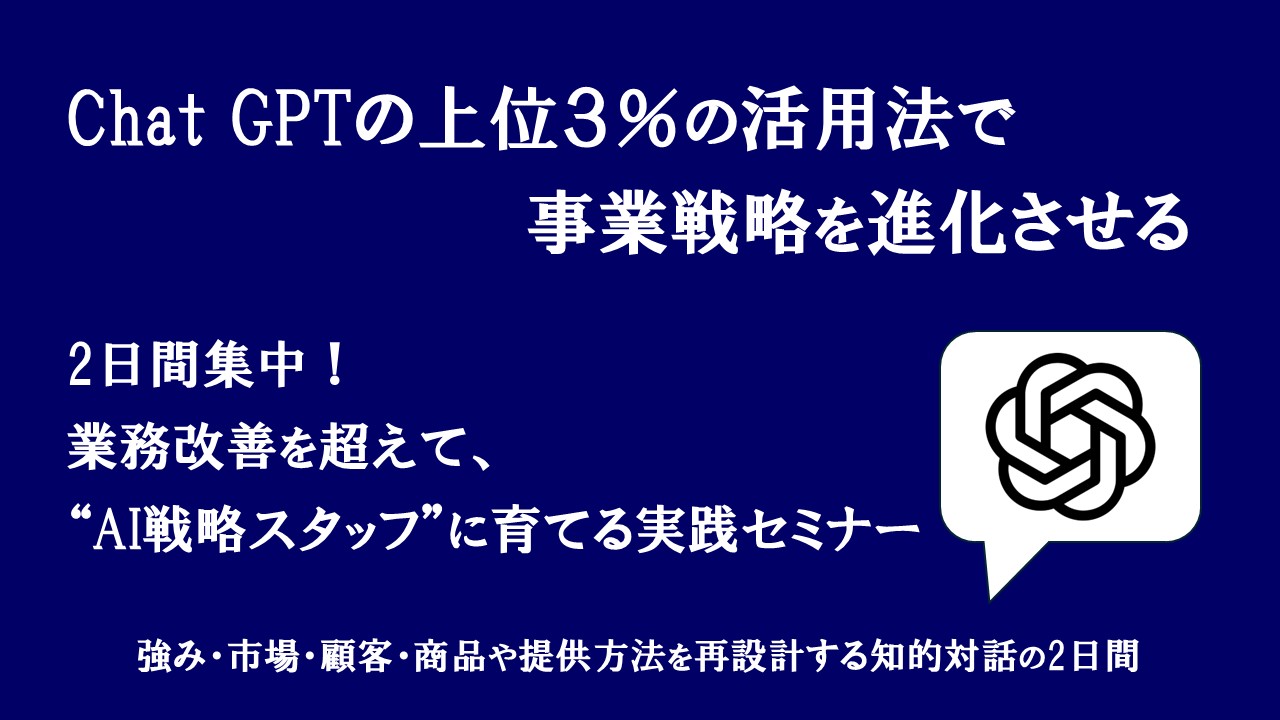 Chat GPTの上位3%の活用法で
事業戦略を進化させる

2日間集中！
業務改善を超えて、
“AI戦略スタッフ”に育てる実践セミナー

強み･市場･顧客･商品や提供方法を再設計する知的対話の2日間